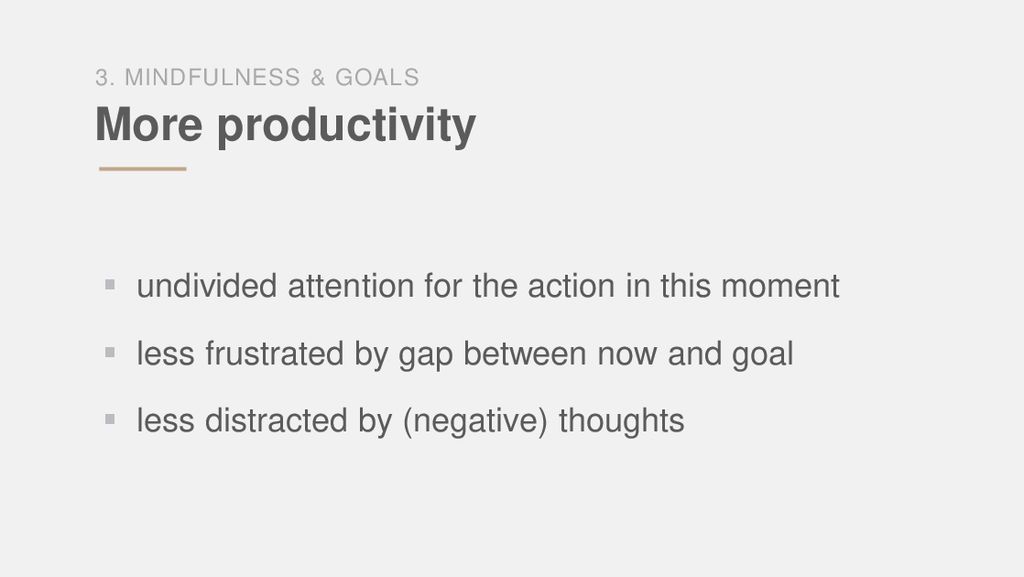 3. MINDFULNESS & GOALS

More productivity

- undivided attention for the action in this moment
- less frustrated by gap between now and goal
- less distracted by (negative) thoughts